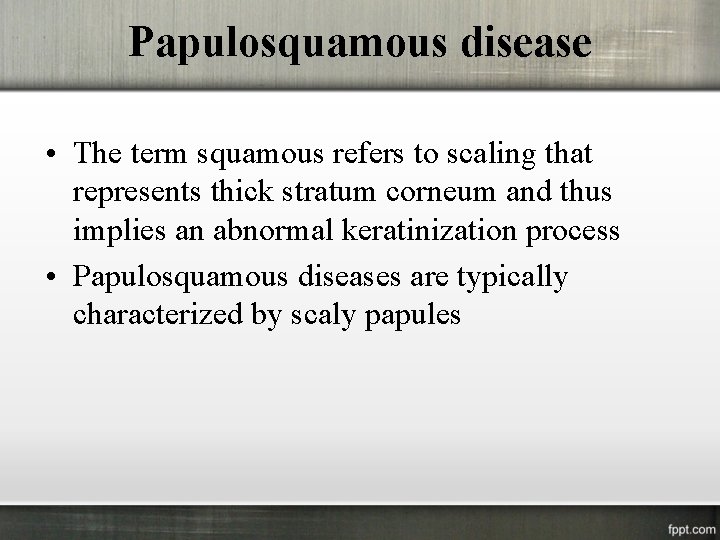 Papulosquamous disease

• The term squamous refers to scaling that represents thick stratum corneum and thus implies an abnormal keratinization process
• Papulosquamous diseases are typically characterized by scaly papules

fppt.com